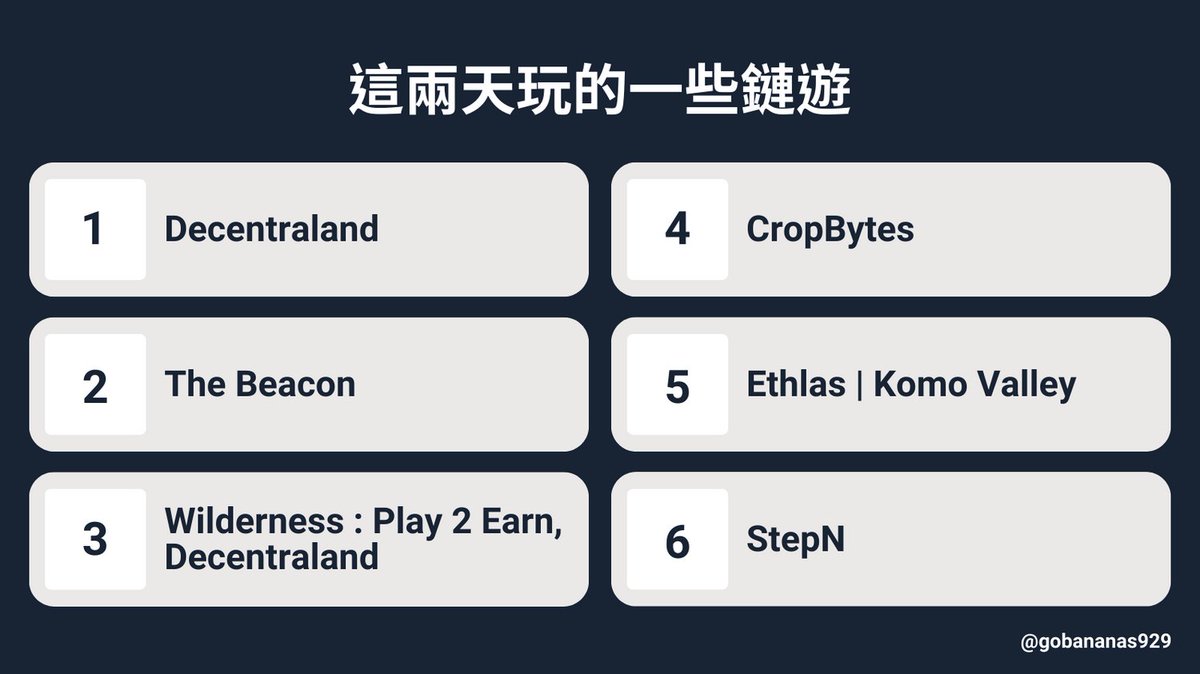 這兩天玩的一些鏈遊

1 Decentraland

2 The Beacon

3 Wilderness : Play 2 Earn, Decentraland

4 CropBytes

5 Ethlas | Komo Valley

6 StepN

@gobananas929